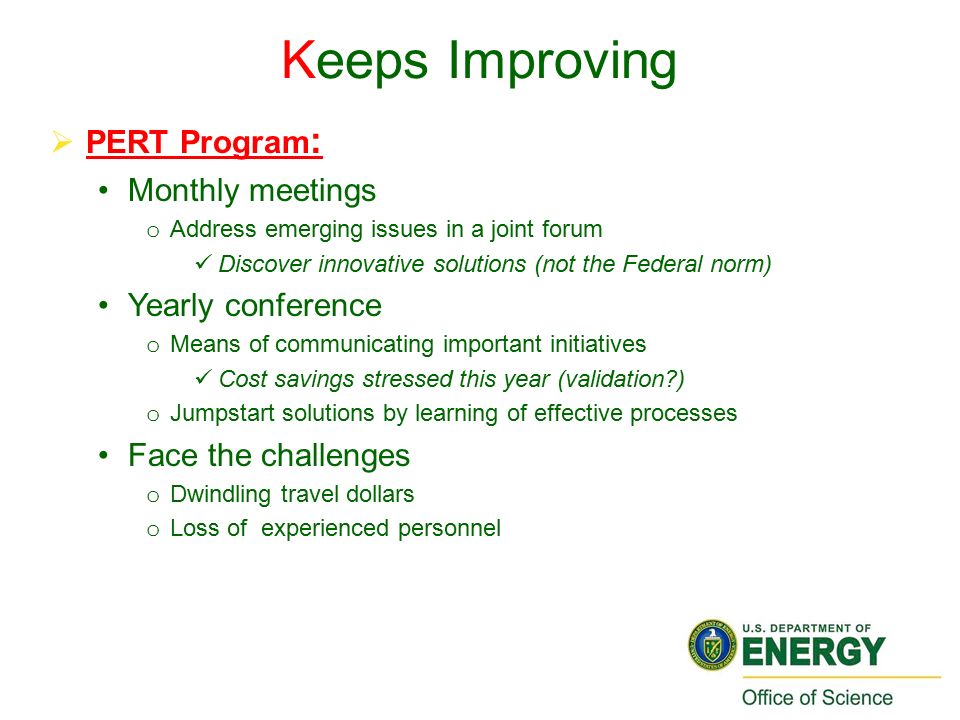 Keeps Improving

➢ PERT Program:

• Monthly meetings
  o Address emerging issues in a joint forum
    ✓ Discover innovative solutions (not the Federal norm)

• Yearly conference
  o Means of communicating important initiatives
    ✓ Cost savings stressed this year (validation?)
  o Jumpstart solutions by learning of effective processes

• Face the challenges
  o Dwindling travel dollars
  o Loss of experienced personnel

U.S. DEPARTMENT OF
ENERGY
Office of Science